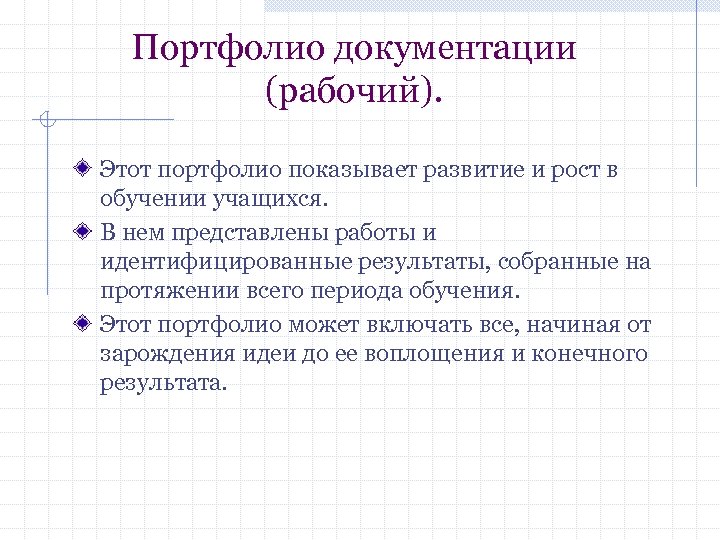 Портфолио документации (рабочий).

Этот портфолио показывает развитие и рост в обучении учащихся.

В нем представлены работы и идентифицированные результаты, собранные на протяжении всего периода обучения.

Этот портфолио может включать все, начиная от зарождения идеи до ее воплощения и конечного результата.